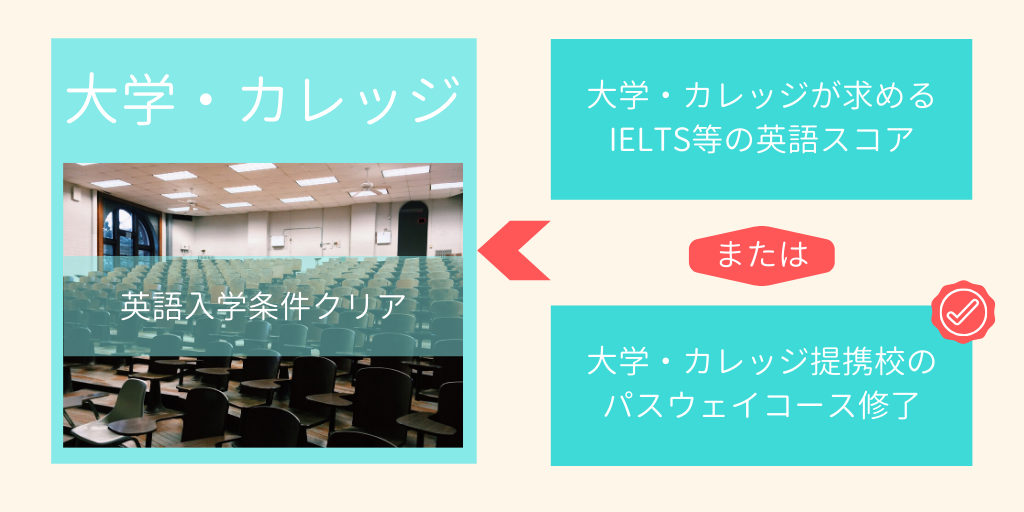 大学・カレッジ

英語入学条件クリア

大学・カレッジが求める
IELTS等の英語スコア

または

大学・カレッジ提携校の
パスウェイコース修了